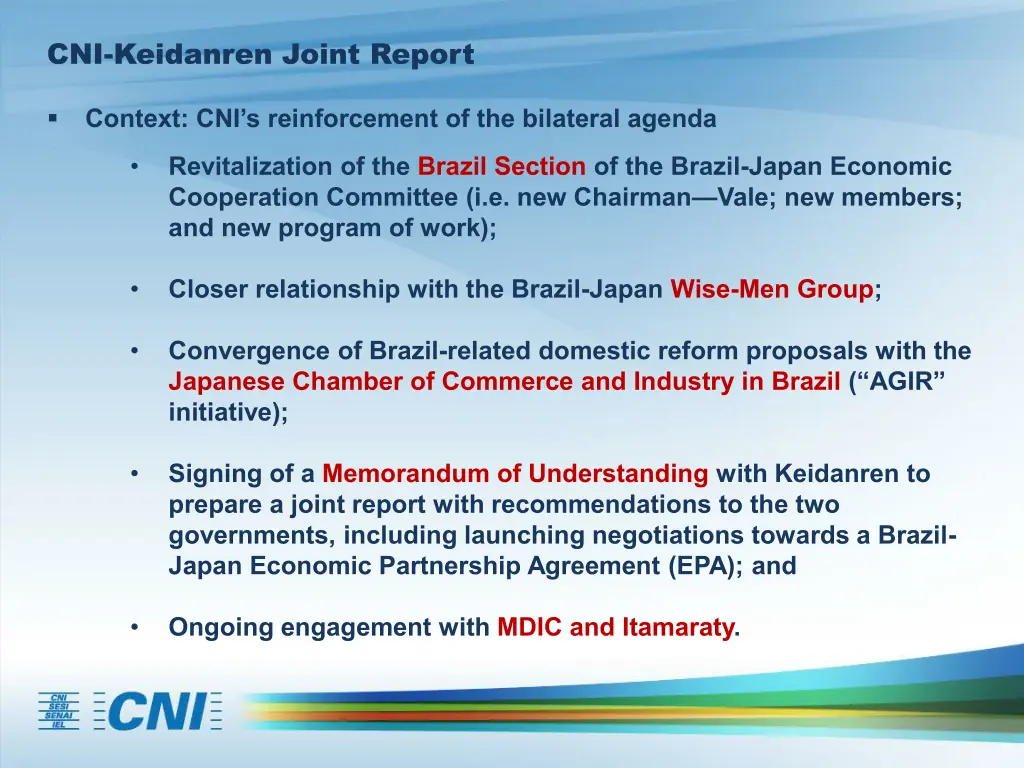 CNI-Keidanren Joint Report

▪ Context: CNI's reinforcement of the bilateral agenda

• Revitalization of the Brazil Section of the Brazil-Japan Economic Cooperation Committee (i.e. new Chairman—Vale; new members; and new program of work);

• Closer relationship with the Brazil-Japan Wise-Men Group;

• Convergence of Brazil-related domestic reform proposals with the Japanese Chamber of Commerce and Industry in Brazil ("AGIR" initiative);

• Signing of a Memorandum of Understanding with Keidanren to prepare a joint report with recommendations to the two governments, including launching negotiations towards a Brazil-Japan Economic Partnership Agreement (EPA); and

• Ongoing engagement with MDIC and Itamaraty.

CNI SESI SENAI IEL CNI